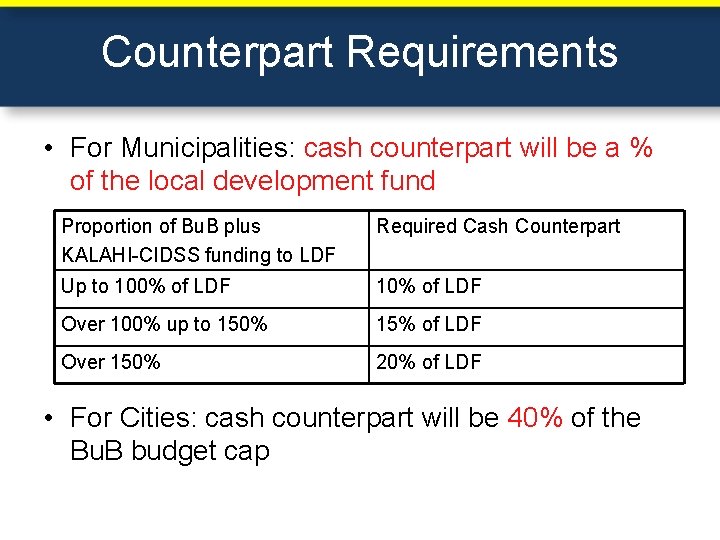 Counterpart Requirements

• For Municipalities: cash counterpart will be a % of the local development fund

| Proportion of BuB plus KALAHI-CIDSS funding to LDF | Required Cash Counterpart |
|---|---|
| Up to 100% of LDF | 10% of LDF |
| Over 100% up to 150% | 15% of LDF |
| Over 150% | 20% of LDF |

• For Cities: cash counterpart will be 40% of the BuB budget cap